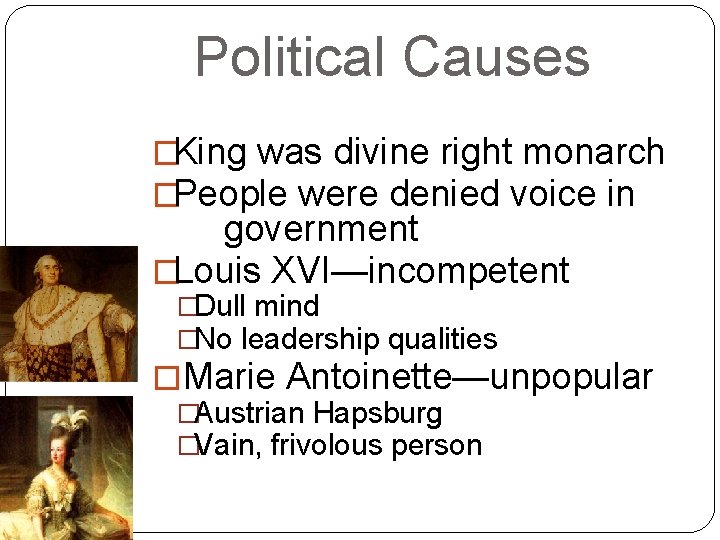 Political Causes

□King was divine right monarch
□People were denied voice in government
□Louis XVI—incompetent
□Dull mind
□No leadership qualities
□Marie Antoinette—unpopular
□Austrian Hapsburg
□Vain, frivolous person